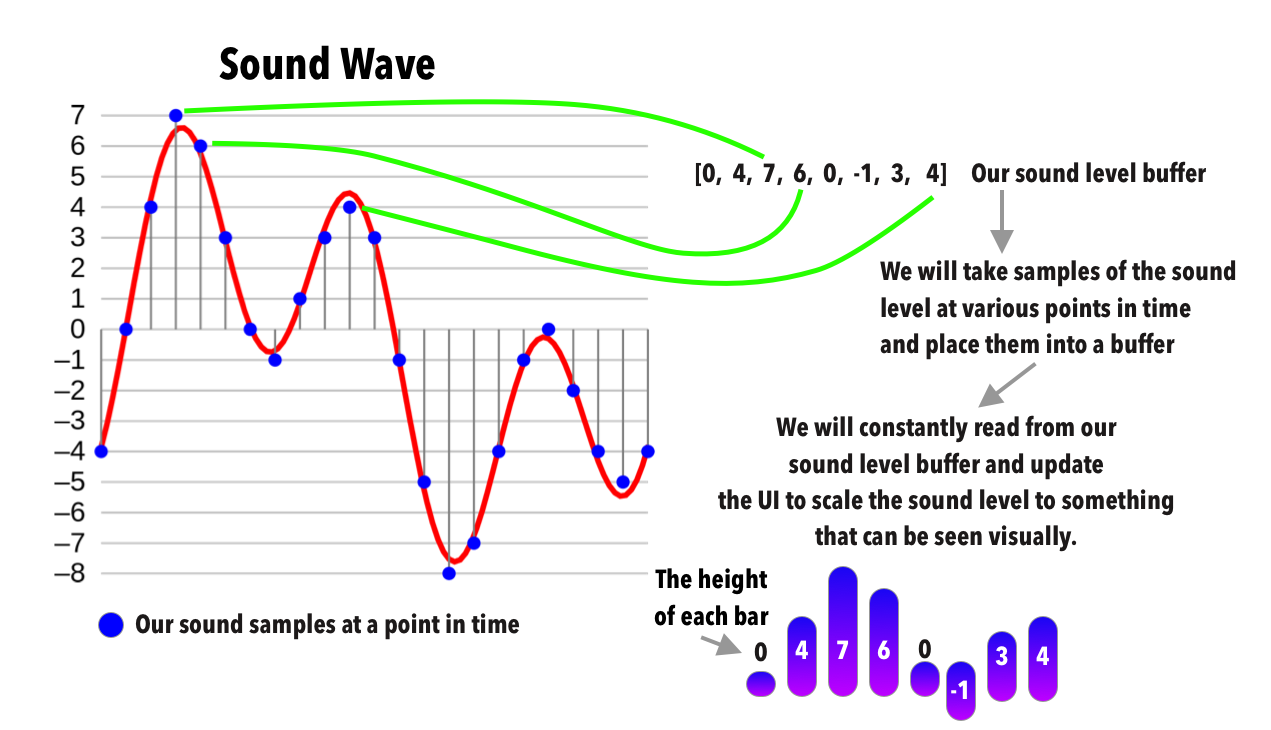 Sound Wave

7
6
5
4
3
2
1
0
−1
−2
−3
−4
−5
−6
−7
−8

Our sound samples at a point in time

[0, 4, 7, 6, 0, -1, 3, 4] Our sound level buffer

We will take samples of the sound level at various points in time and place them into a buffer

We will constantly read from our sound level buffer and update the UI to scale the sound level to something that can be seen visually.

The height of each bar

0 4 7 6 0 -1 3 4